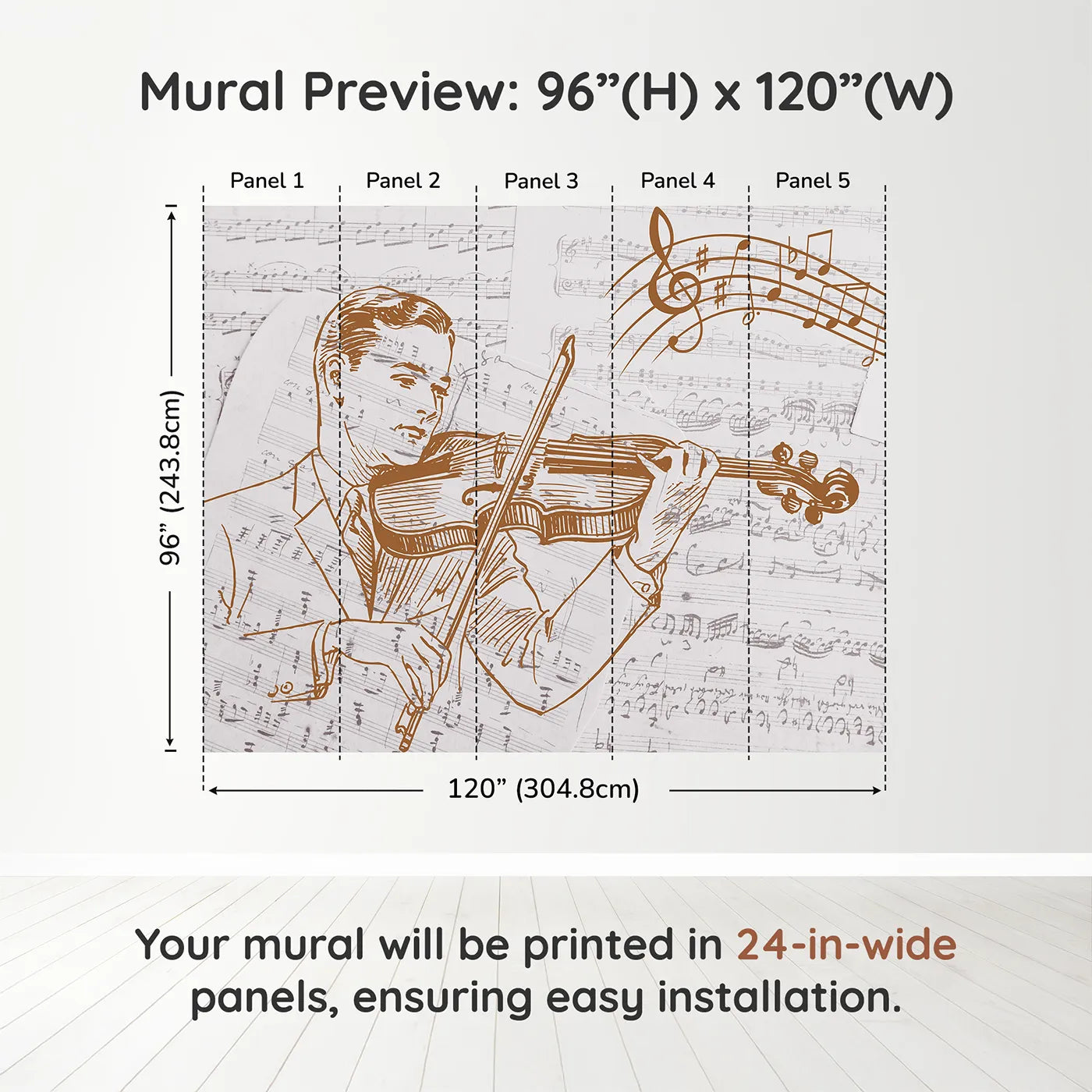 Mural Preview: 96”(H) x 120”(W)

Panel 1
Panel 2
Panel 3
Panel 4
Panel 5

96” (243.8cm)

120” (304.8cm)

Your mural will be printed in 24-in-wide panels, ensuring easy installation.